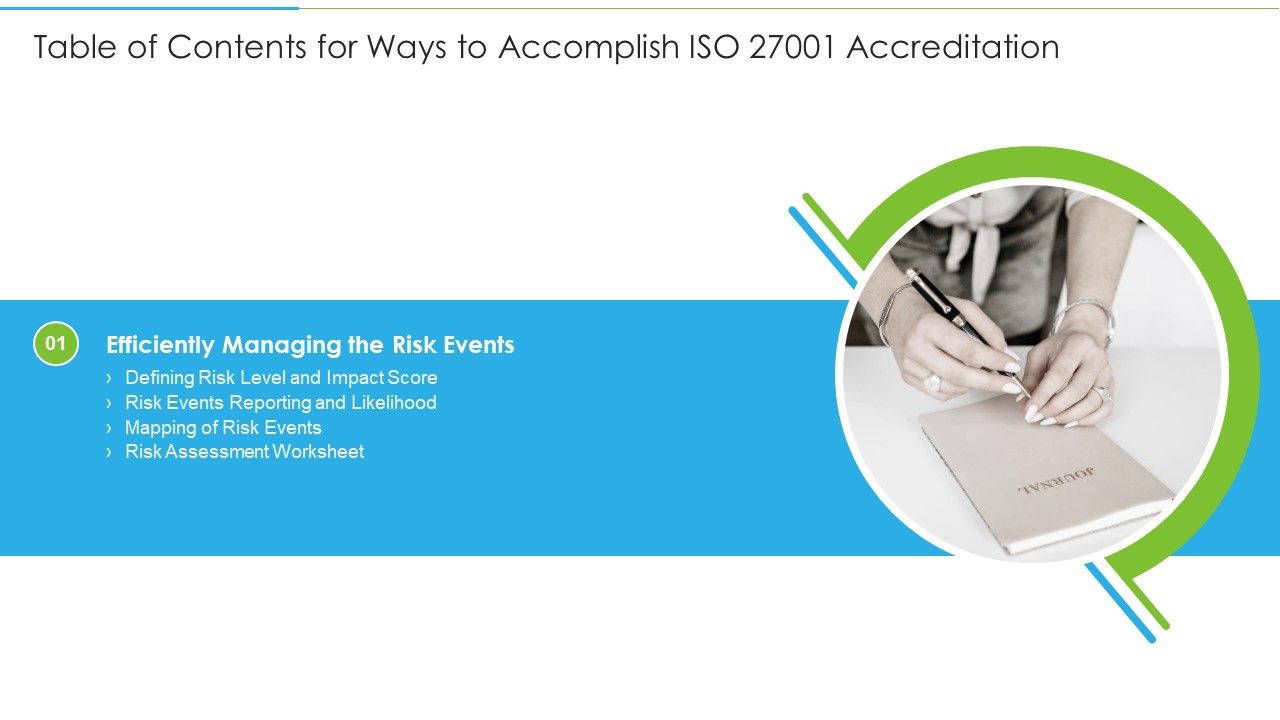 Table of Contents for Ways to Accomplish ISO 27001 Accreditation

01

Efficiently Managing the Risk Events

› Defining Risk Level and Impact Score
› Risk Events Reporting and Likelihood
› Mapping of Risk Events
› Risk Assessment Worksheet

JOURNAL